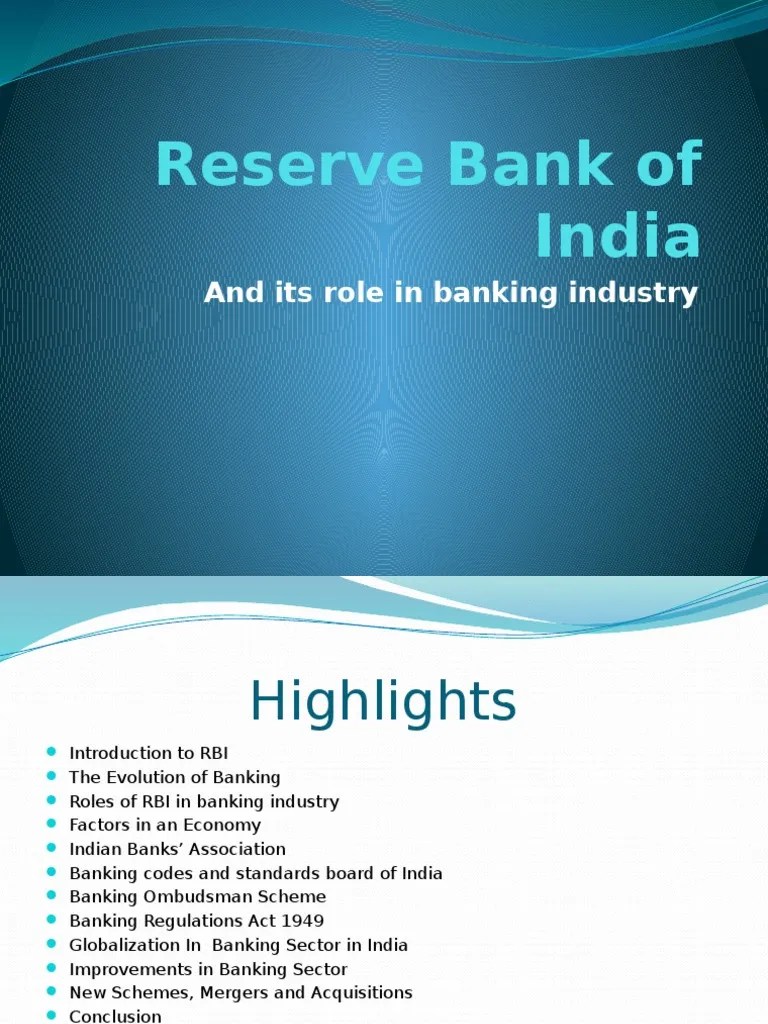 Reserve Bank of India

And its role in banking industry

Highlights

- Introduction to RBI
- The Evolution of Banking
- Roles of RBI in banking industry
- Factors in an Economy
- Indian Banks' Association
- Banking codes and standards board of India
- Banking Ombudsman Scheme
- Banking Regulations Act 1949
- Globalization In Banking Sector in India
- Improvements in Banking Sector
- New Schemes, Mergers and Acquisitions
- Conclusion